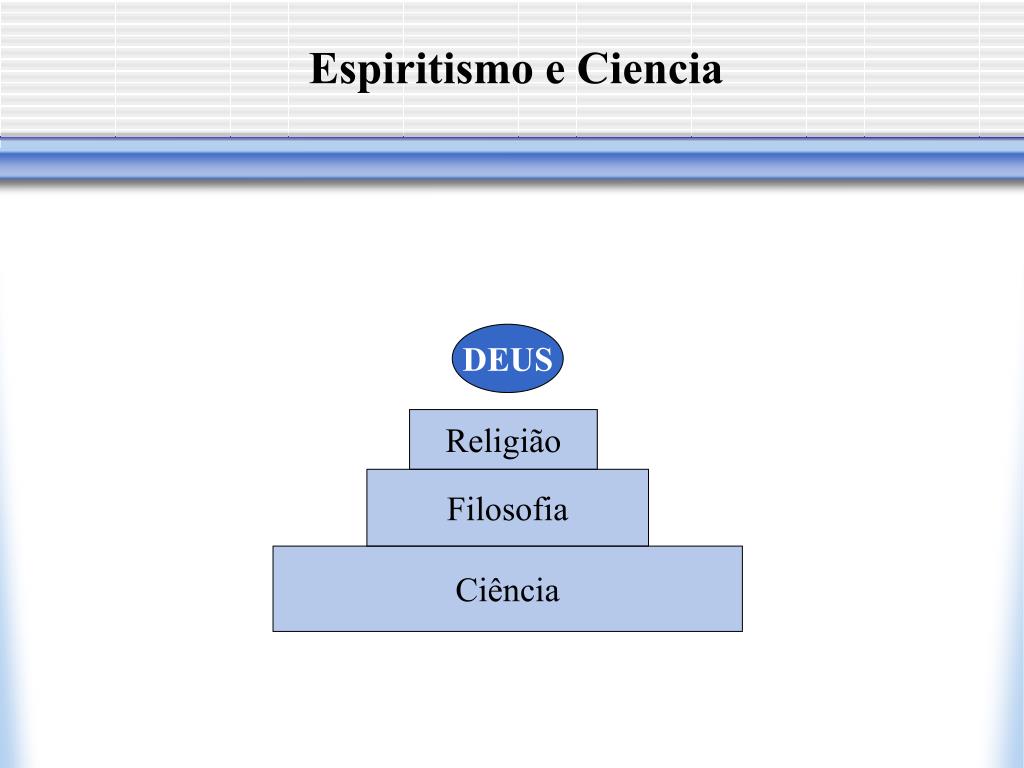 Espiritismo e Ciencia

DEUS

Religião

Filosofia

Ciência